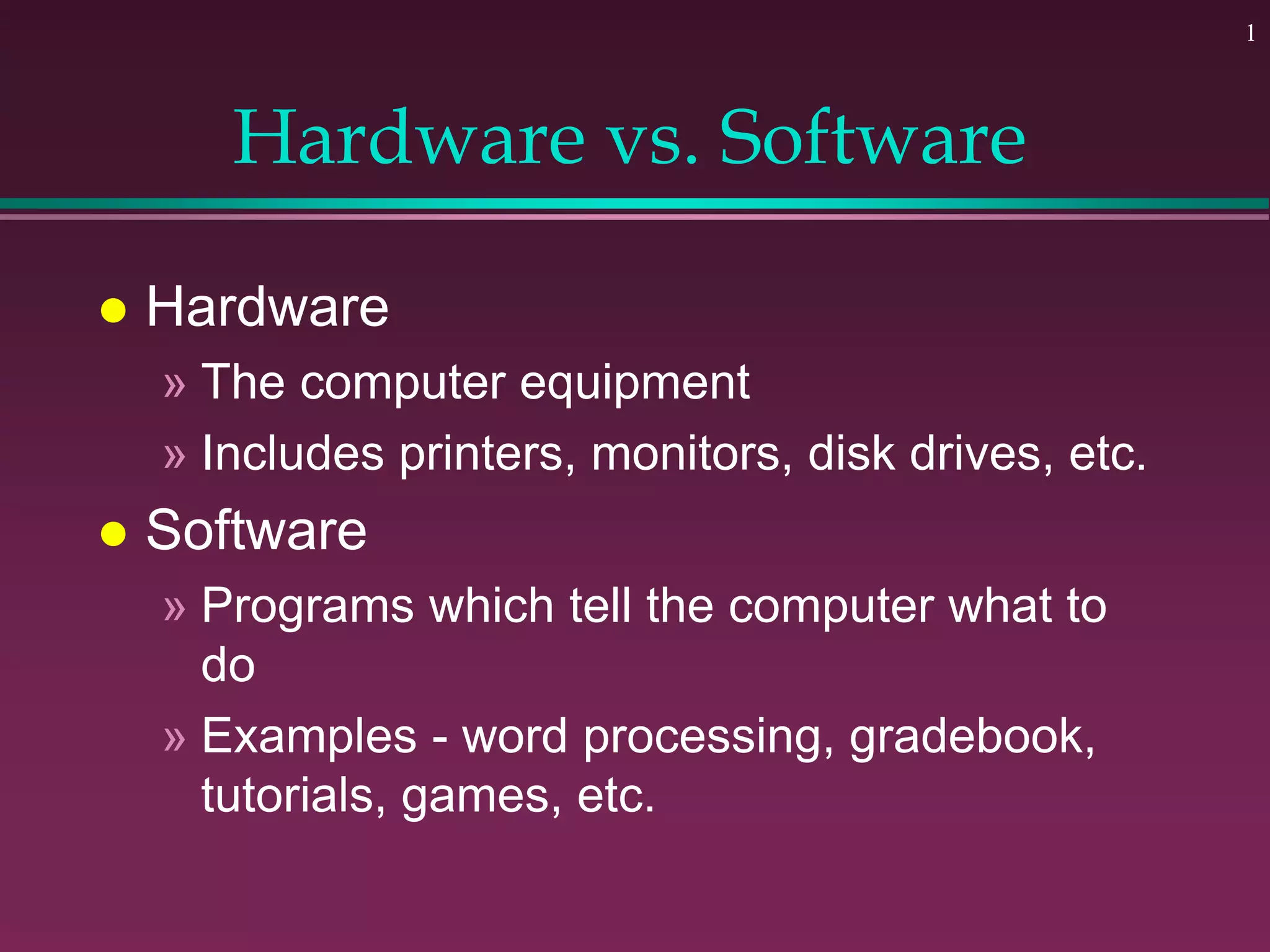 1

Hardware vs. Software

● Hardware

» The computer equipment

» Includes printers, monitors, disk drives, etc.

● Software

» Programs which tell the computer what to do

» Examples - word processing, gradebook, tutorials, games, etc.